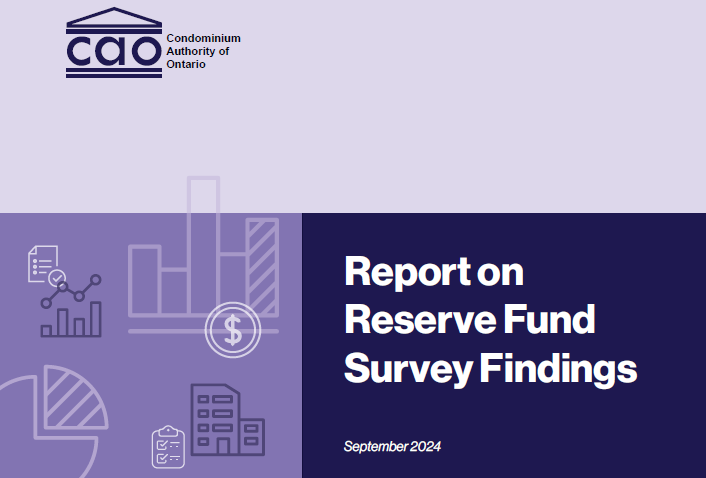 cao
Condominium Authority of Ontario

$

Report on Reserve Fund Survey Findings

September 2024